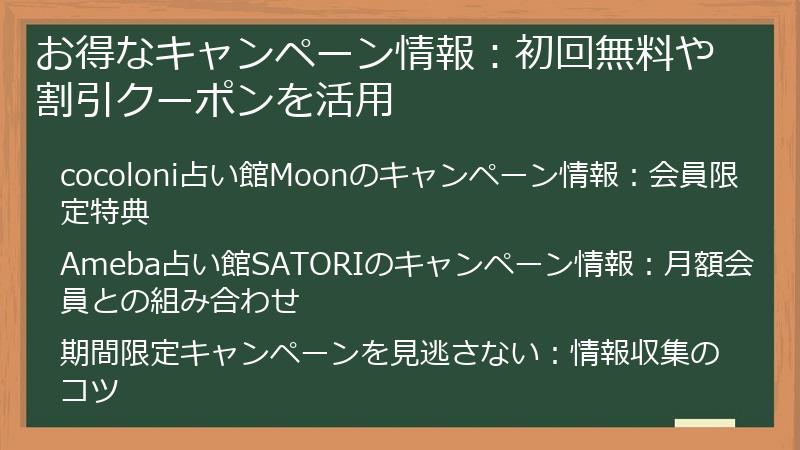 お得なキャンペーン情報：初回無料や割引クーポンを活用

cocoloni占い館Moonのキャンペーン情報：会員限定特典

Ameba占い館SATORIのキャンペーン情報：月額会員との組み合わせ

期間限定キャンペーンを見逃さない：情報収集のコツ